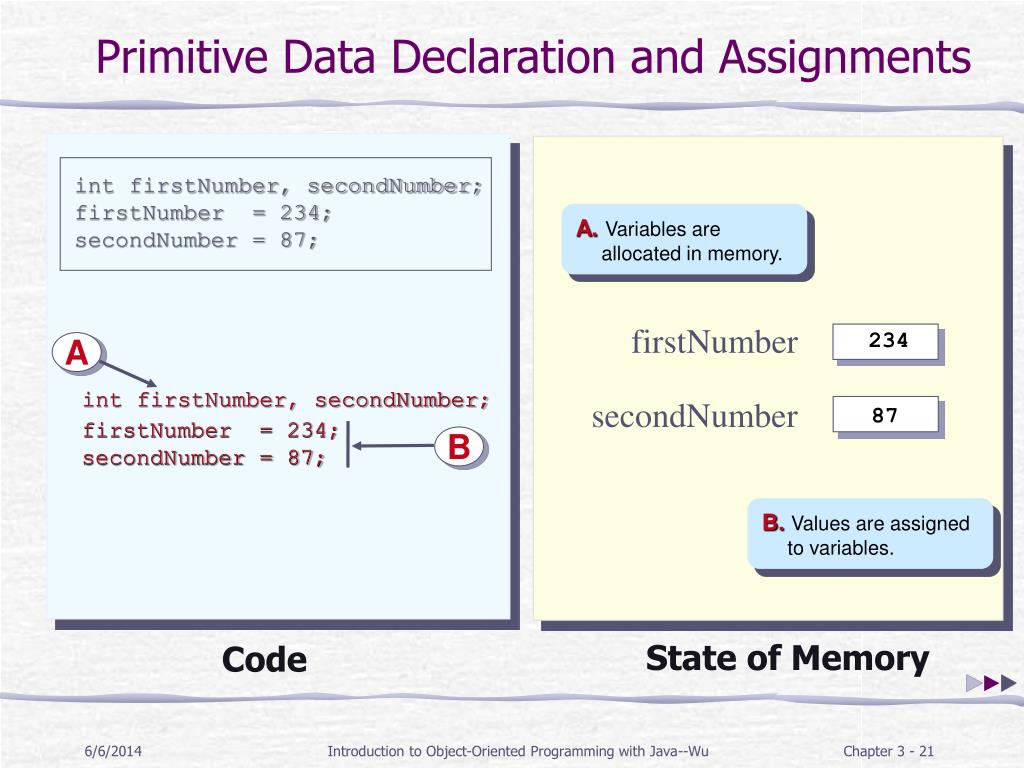 Primitive Data Declaration and Assignments

int firstNumber, secondNumber;
firstNumber  = 234;
secondNumber = 87;

A

int firstNumber, secondNumber;
firstNumber  = 234;
secondNumber = 87;

B

Code

A. Variables are allocated in memory.

firstNumber 234

secondNumber 87

B. Values are assigned to variables.

State of Memory

6/6/2014

Introduction to Object-Oriented Programming with Java--Wu

Chapter 3 - 21